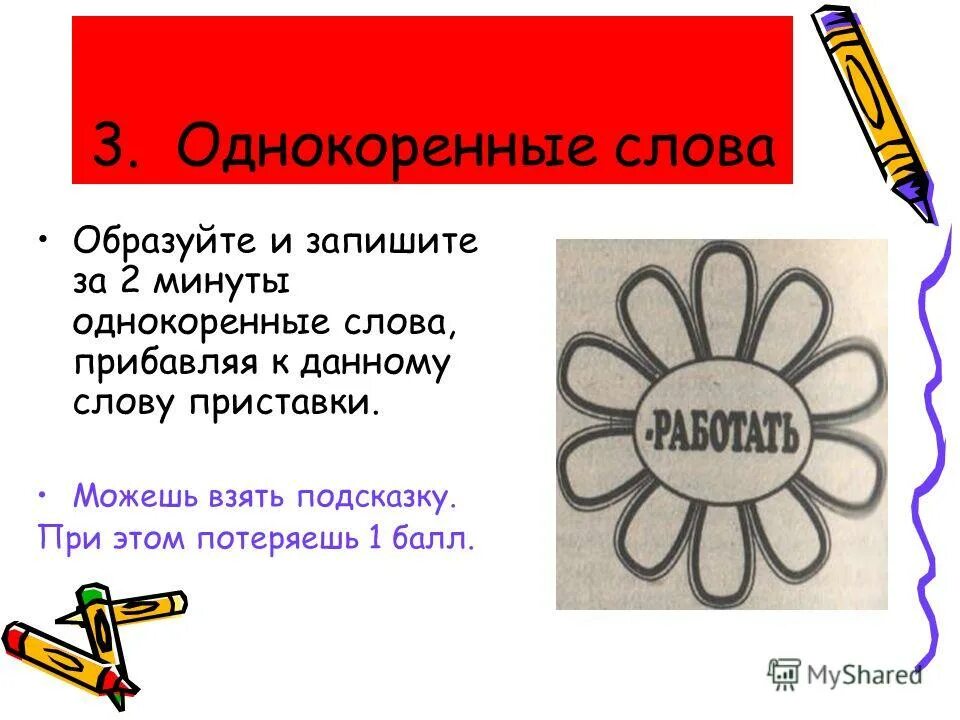 3. Однокоренные слова

• Образуйте и запишите за 2 минуты однокоренные слова, прибавляя к данному слову приставки.

• Можешь взять подсказку.
При этом потеряешь 1 балл.

-РАБОТАТЬ

MyShared